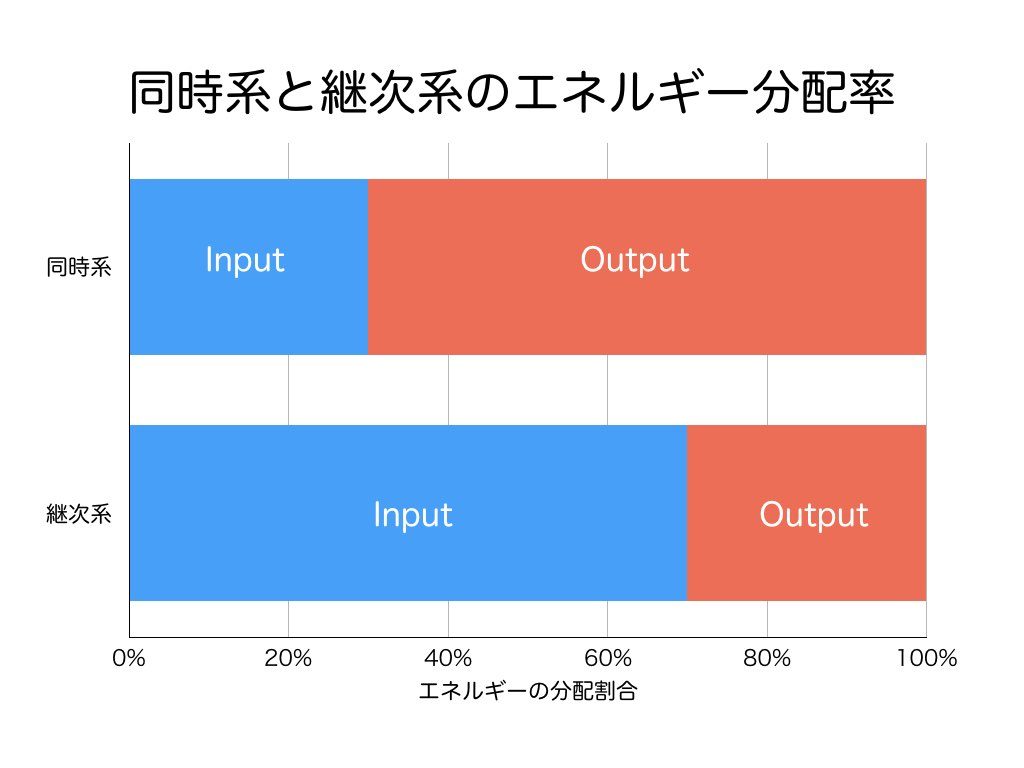 同時系と継次系のエネルギー分配率

同時系

Input

Output

継次系

Input

Output

0%
20%
40%
60%
80%
100%

エネルギーの分配割合